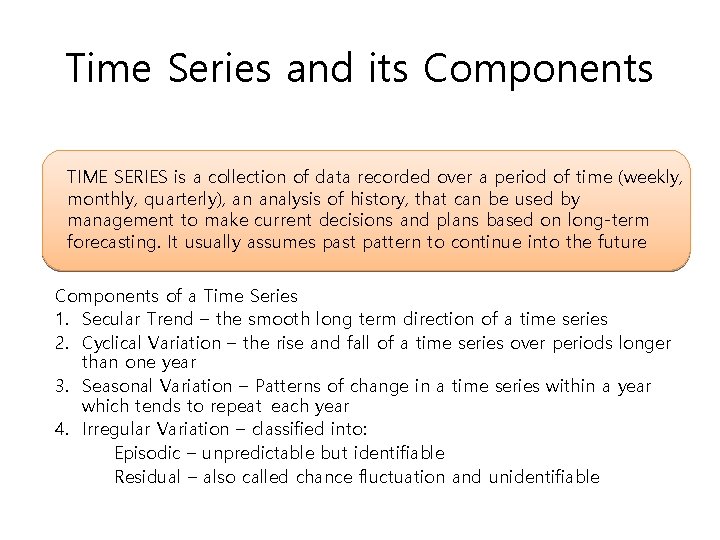 Time Series and its Components

TIME SERIES is a collection of data recorded over a period of time (weekly, monthly, quarterly), an analysis of history, that can be used by management to make current decisions and plans based on long-term forecasting. It usually assumes past pattern to continue into the future

Components of a Time Series
1. Secular Trend – the smooth long term direction of a time series
2. Cyclical Variation – the rise and fall of a time series over periods longer than one year
3. Seasonal Variation – Patterns of change in a time series within a year which tends to repeat each year
4. Irregular Variation – classified into:
Episodic – unpredictable but identifiable
Residual – also called chance fluctuation and unidentifiable